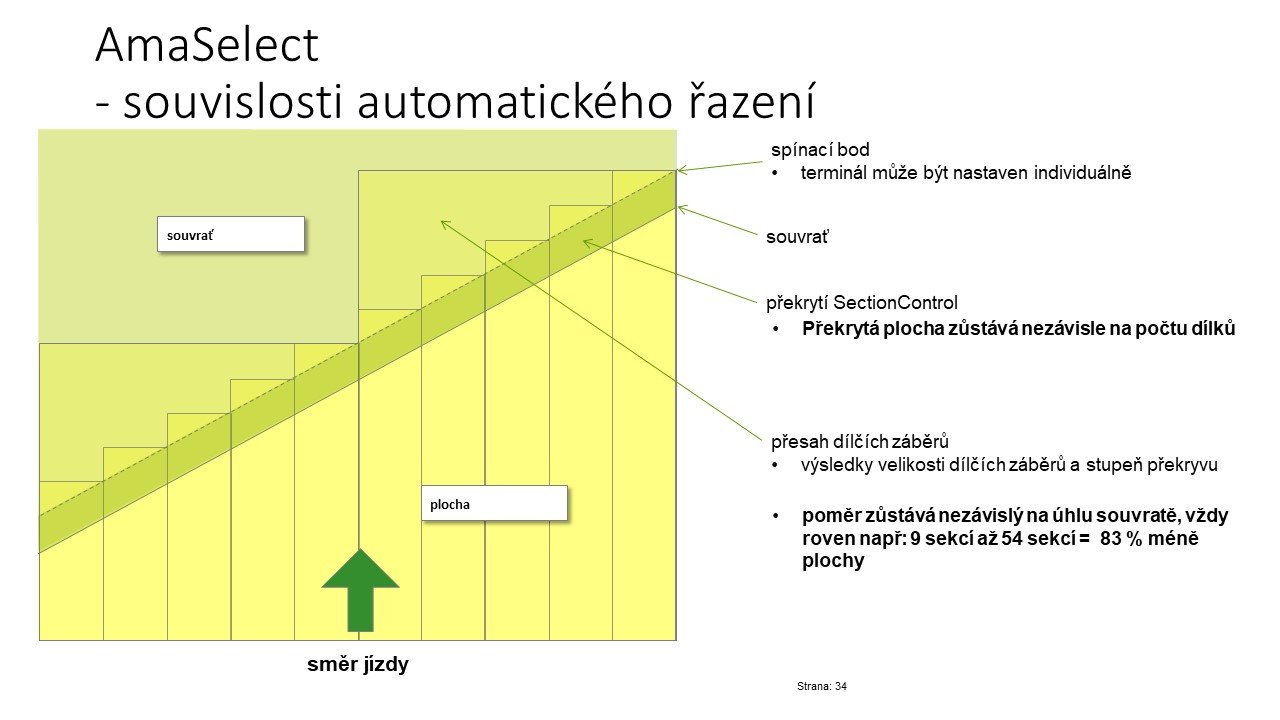 AmaSelect
- souvislosti automatického řazení

souvrať

plocha

směr jízdy

spínací bod
• terminál může být nastaven individuálně

souvrať

překrytí SectionControl
• Překrytá plocha zůstává nezávisle na počtu dílků

přesah dílčích záběrů
• výsledky velikosti dílčích záběrů a stupeň překryvu

• poměr zůstává nezávislý na úhlu souvratě, vždy roven např: 9 sekcí až 54 sekcí = 83 % méně plochy

Strana: 34